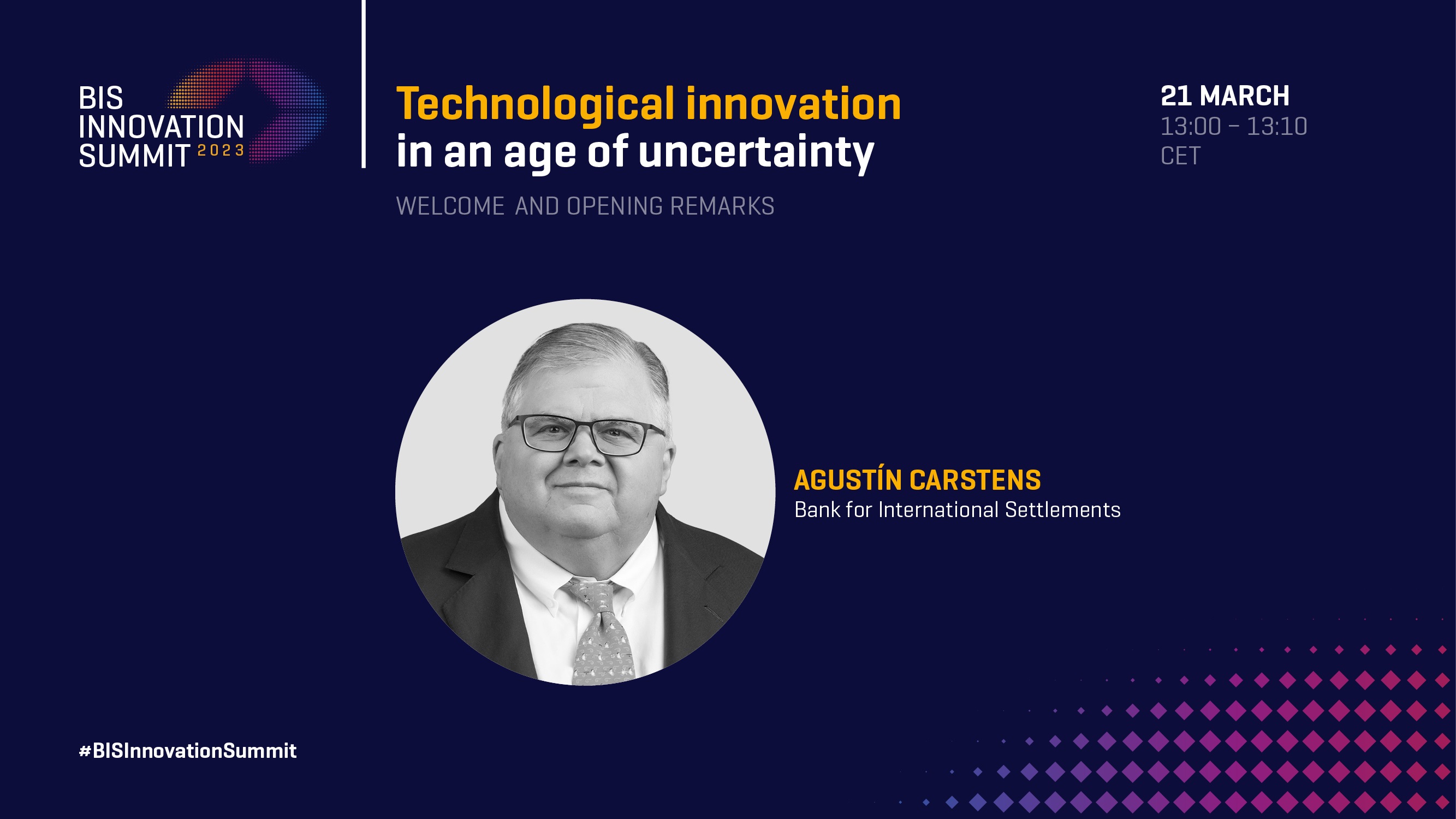 BIS
INNOVATION
SUMMIT 2023

Technological innovation
in an age of uncertainty

WELCOME AND OPENING REMARKS

21 MARCH
13:00 – 13:10
CET

AGUSTÍN CARSTENS
Bank for International Settlements

#BISInnovationSummit